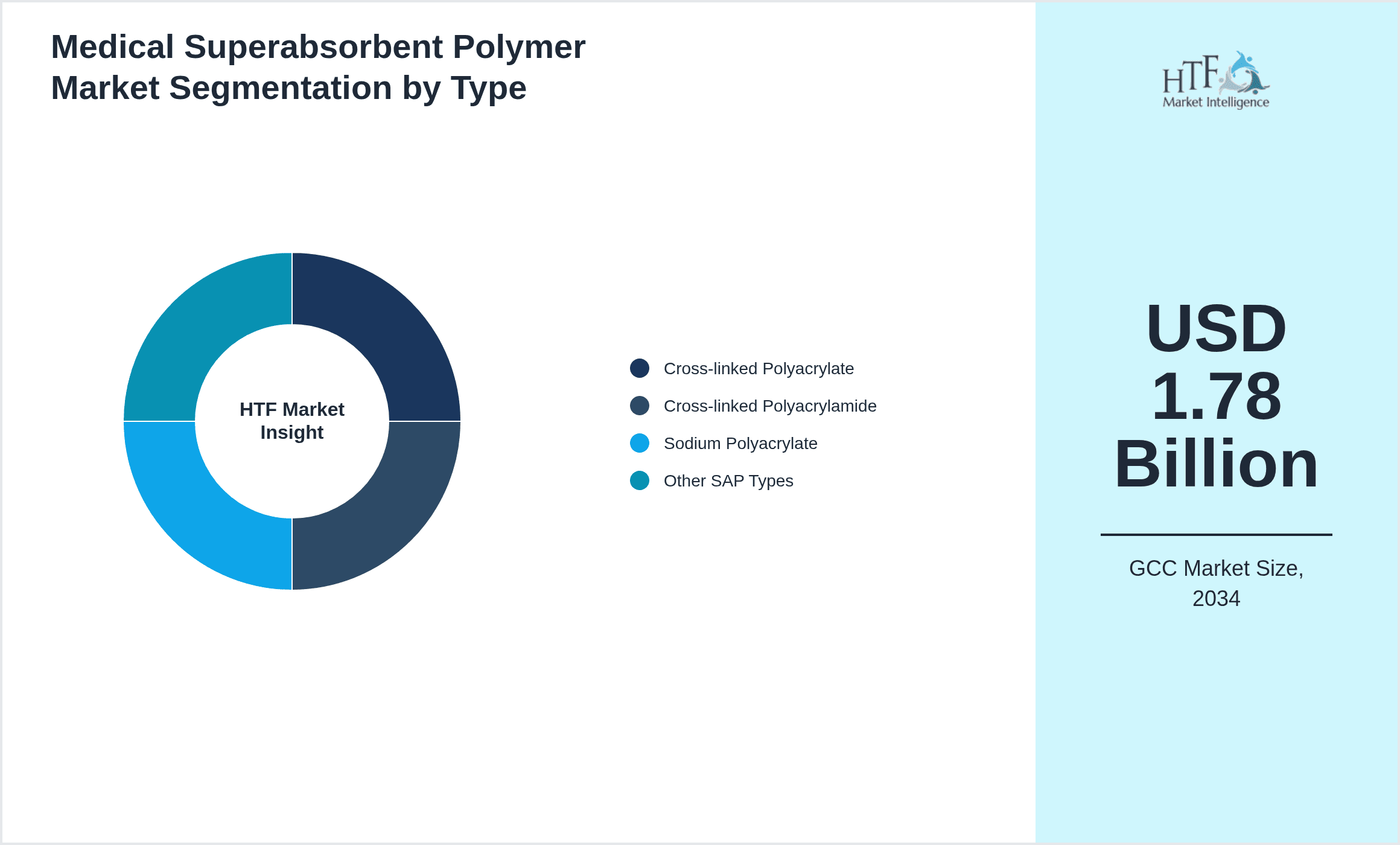 Medical Superabsorbent Polymer Market Segmentation by Type

HTF Market Insight

Cross-linked Polyacrylate
Cross-linked Polyacrylamide
Sodium Polyacrylate
Other SAP Types

HTF Market Intelligence

USD 1.78 Billion

GCC Market Size, 2034